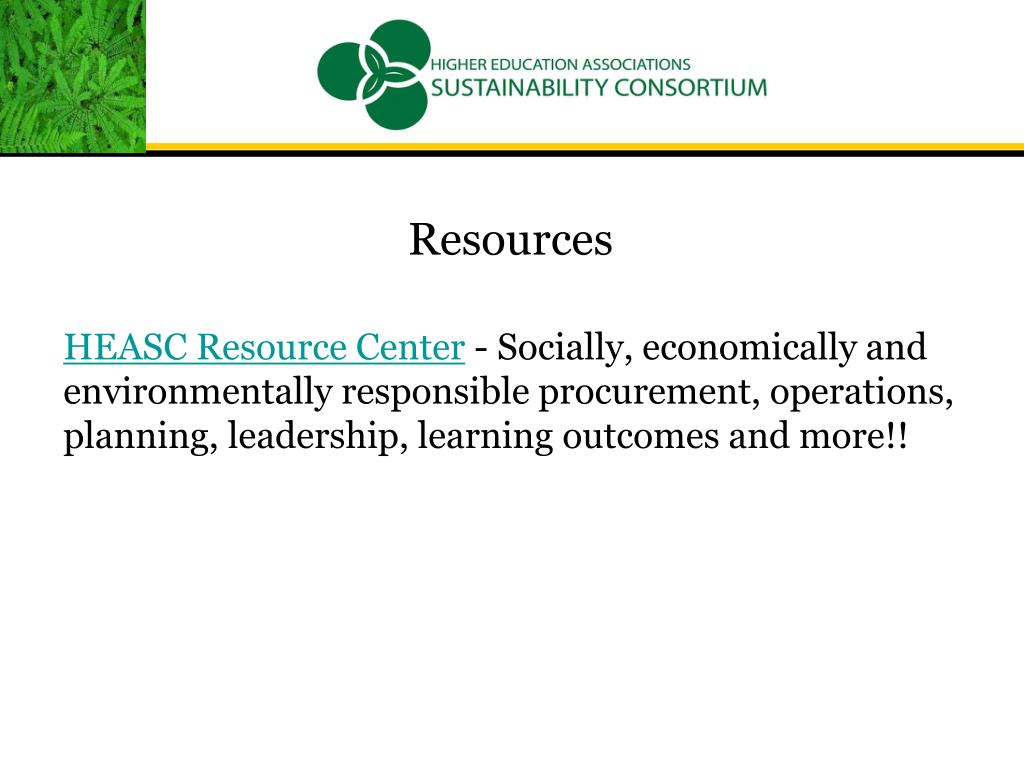 HIGHER EDUCATION ASSOCIATIONS
SUSTAINABILITY CONSORTIUM

Resources

HEASC Resource Center - Socially, economically and environmentally responsible procurement, operations, planning, leadership, learning outcomes and more!!